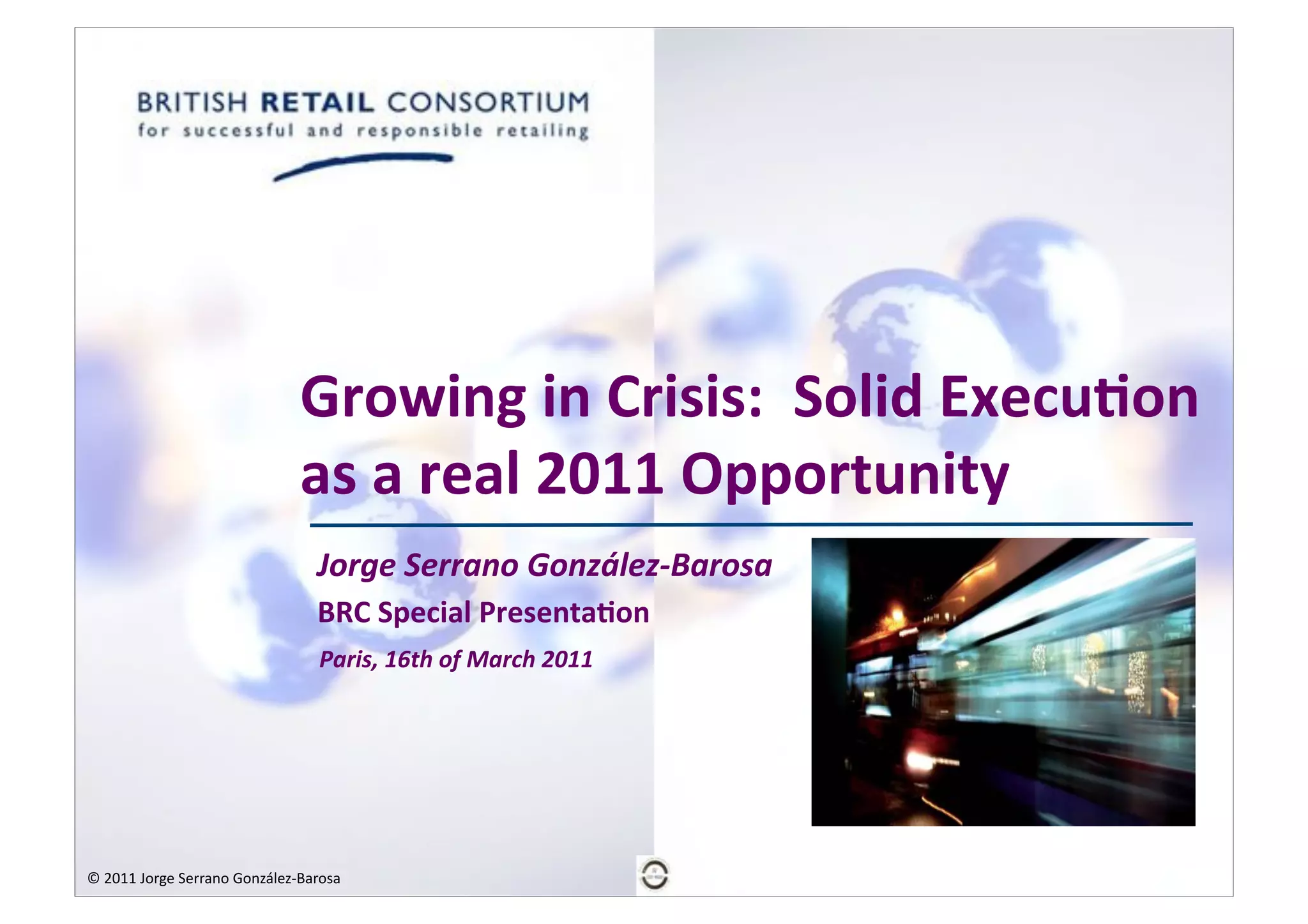 BRITISH RETAIL CONSORTIUM
for successful and responsible retailing

Growing in Crisis: Solid Execution as a real 2011 Opportunity

Jorge Serrano González-Barosa

BRC Special Presentation

Paris, 16th of March 2011

© 2011 Jorge Serrano González-Barosa